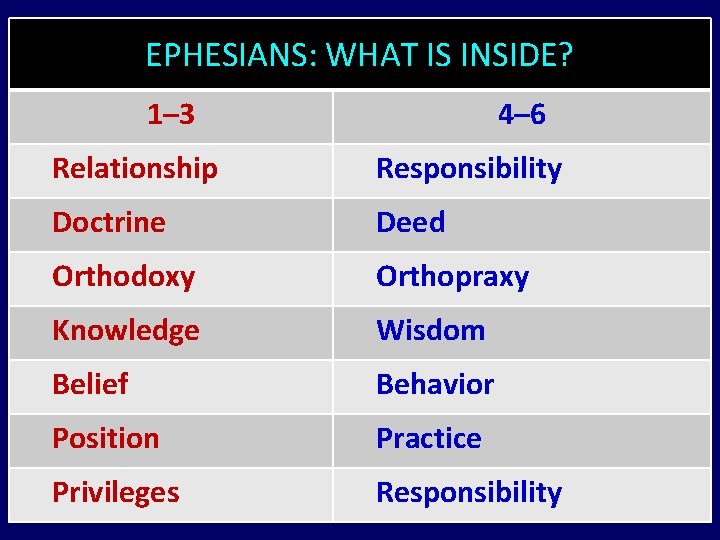 EPHESIANS: WHAT IS INSIDE?

| 1–3 | 4–6 |
|---|---|
| Relationship | Responsibility |
| Doctrine | Deed |
| Orthodoxy | Orthopraxy |
| Knowledge | Wisdom |
| Belief | Behavior |
| Position | Practice |
| Privileges | Responsibility |